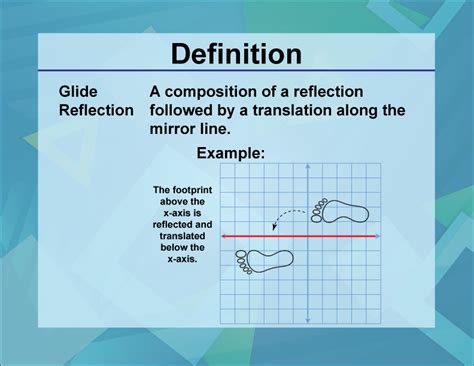 Definition

Glide Reflection

A composition of a reflection followed by a translation along the mirror line.

Example:

The footprint above the x-axis is reflected and translated below the x-axis.